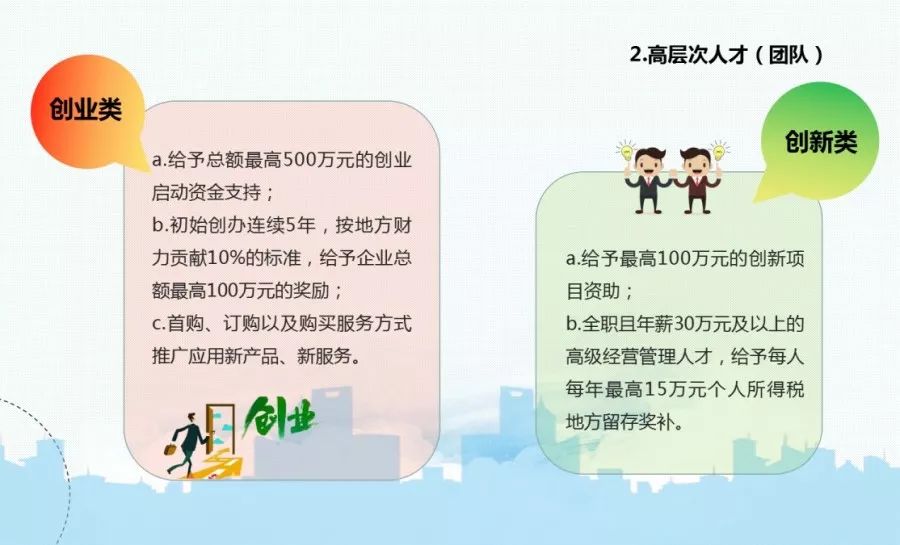 2.高层次人才（团队）

创业类

a.给予总额最高500万元的创业启动资金支持；
b.初始创办连续5年，按地方财力贡献10%的标准，给予企业总额最高100万元的奖励；
c.首购、订购以及购买服务方式推广应用新产品、新服务。

创业

创新类

a.给予最高100万元的创新项目资助；
b.全职且年薪30万元及以上的高级经营管理人才，给予每人每年最高15万元个人所得税地方留存奖补。